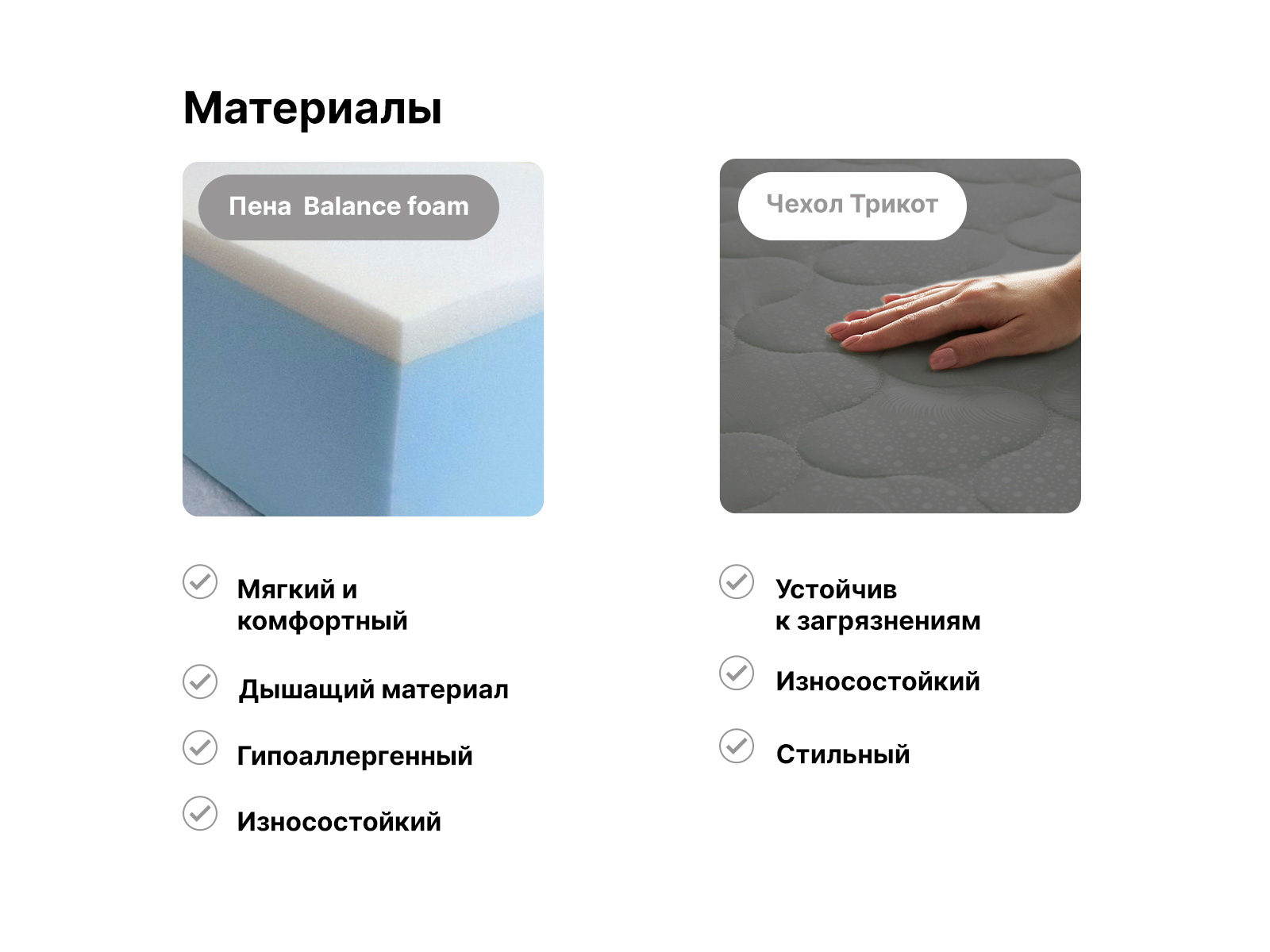 Материалы

Пена Balance foam

Мягкий и комфортный

Дышащий материал

Гипоаллергенный

Износостойкий

Чехол Трикот

Устойчив к загрязнениям

Износостойкий

Стильный